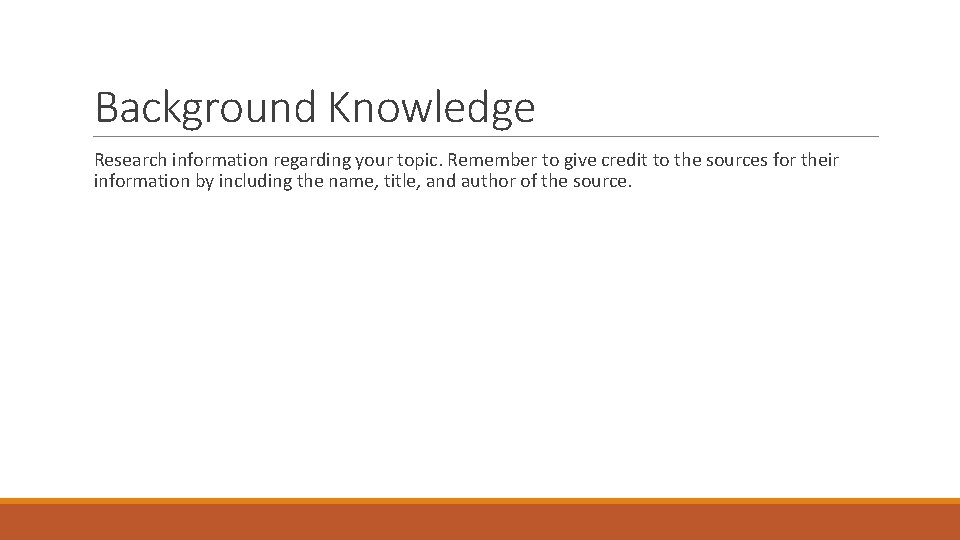 Background Knowledge

Research information regarding your topic. Remember to give credit to the sources for their information by including the name, title, and author of the source.